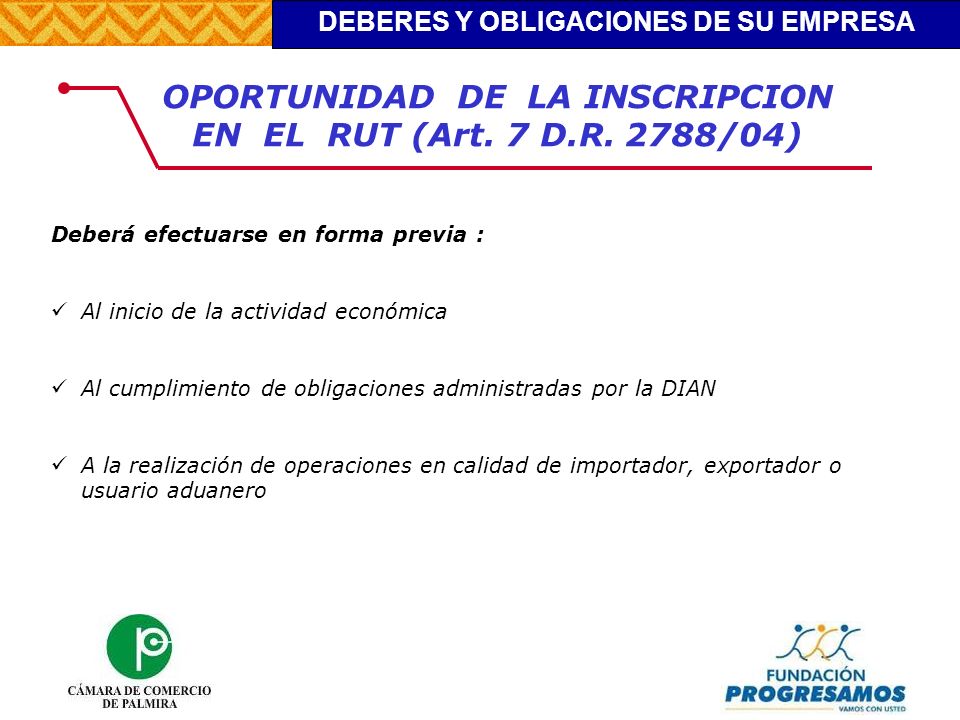 DEBERES Y OBLIGACIONES DE SU EMPRESA

OPORTUNIDAD DE LA INSCRIPCION EN EL RUT (Art. 7 D.R. 2788/04)

Deberá efectuarse en forma previa :

✓ Al inicio de la actividad económica

✓ Al cumplimiento de obligaciones administradas por la DIAN

✓ A la realización de operaciones en calidad de importador, exportador o usuario aduanero

CÁMARA DE COMERCIO DE PALMIRA

FUNDACIÓN PROGRESAMOS
VAMOS CON USTED